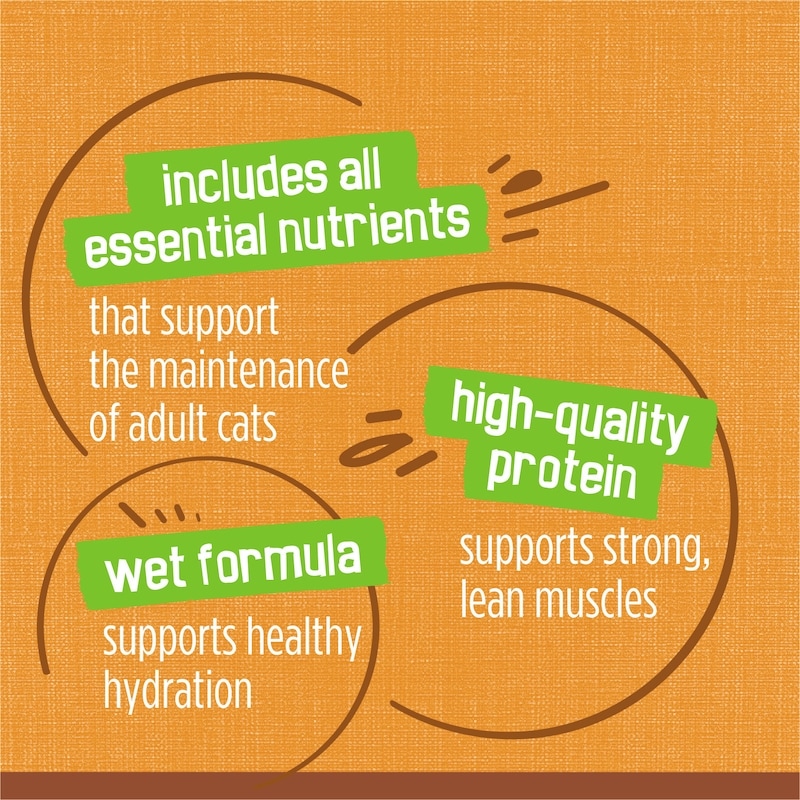 includes all essential nutrients

that support the maintenance of adult cats

high-quality protein

supports strong, lean muscles

wet formula

supports healthy hydration